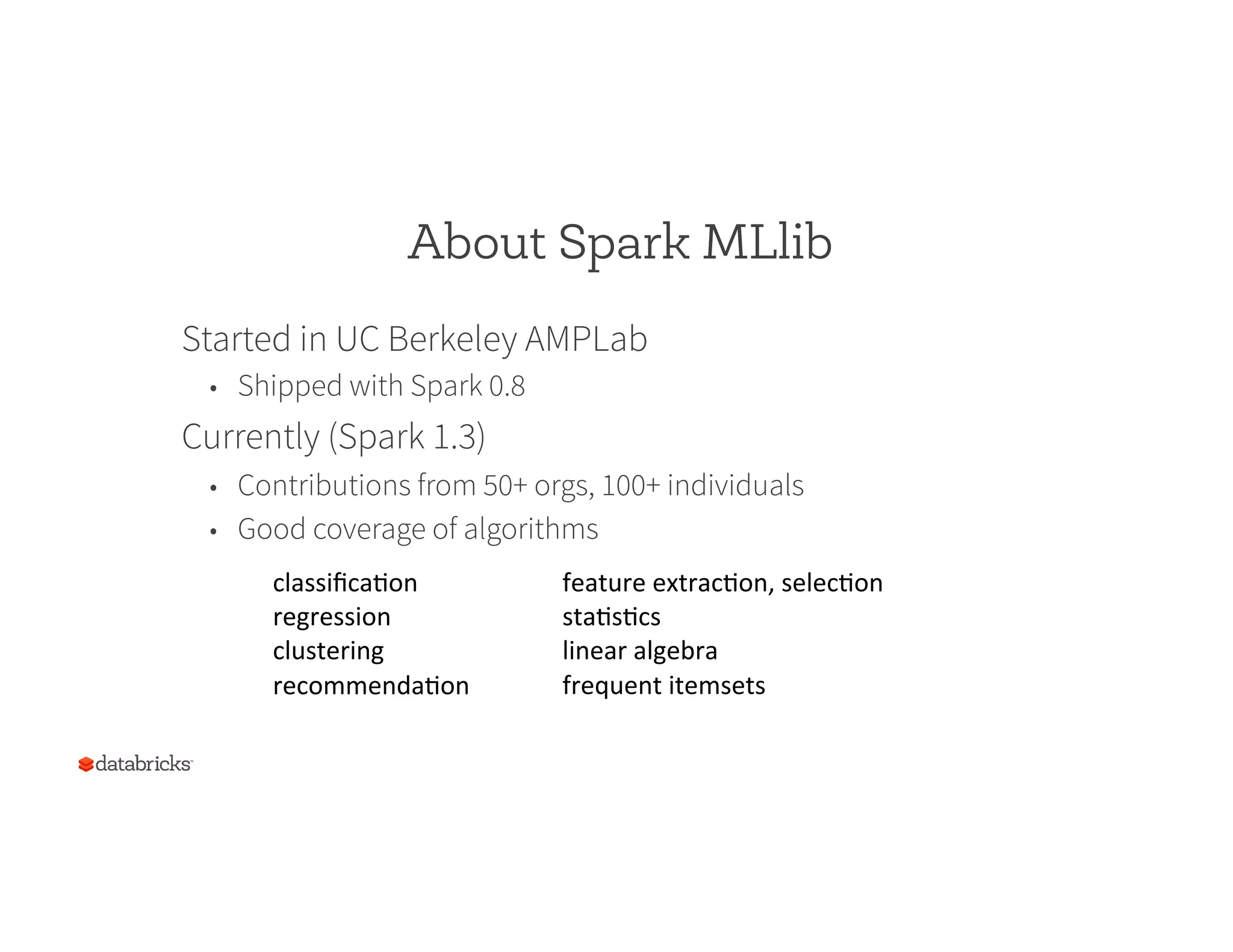 About Spark MLlib

Started in UC Berkeley AMPLab

• Shipped with Spark 0.8

Currently (Spark 1.3)

• Contributions from 50+ orgs, 100+ individuals
• Good coverage of algorithms

classification
regression
clustering
recommendation

feature extraction, selection
statistics
linear algebra
frequent itemsets

databricks